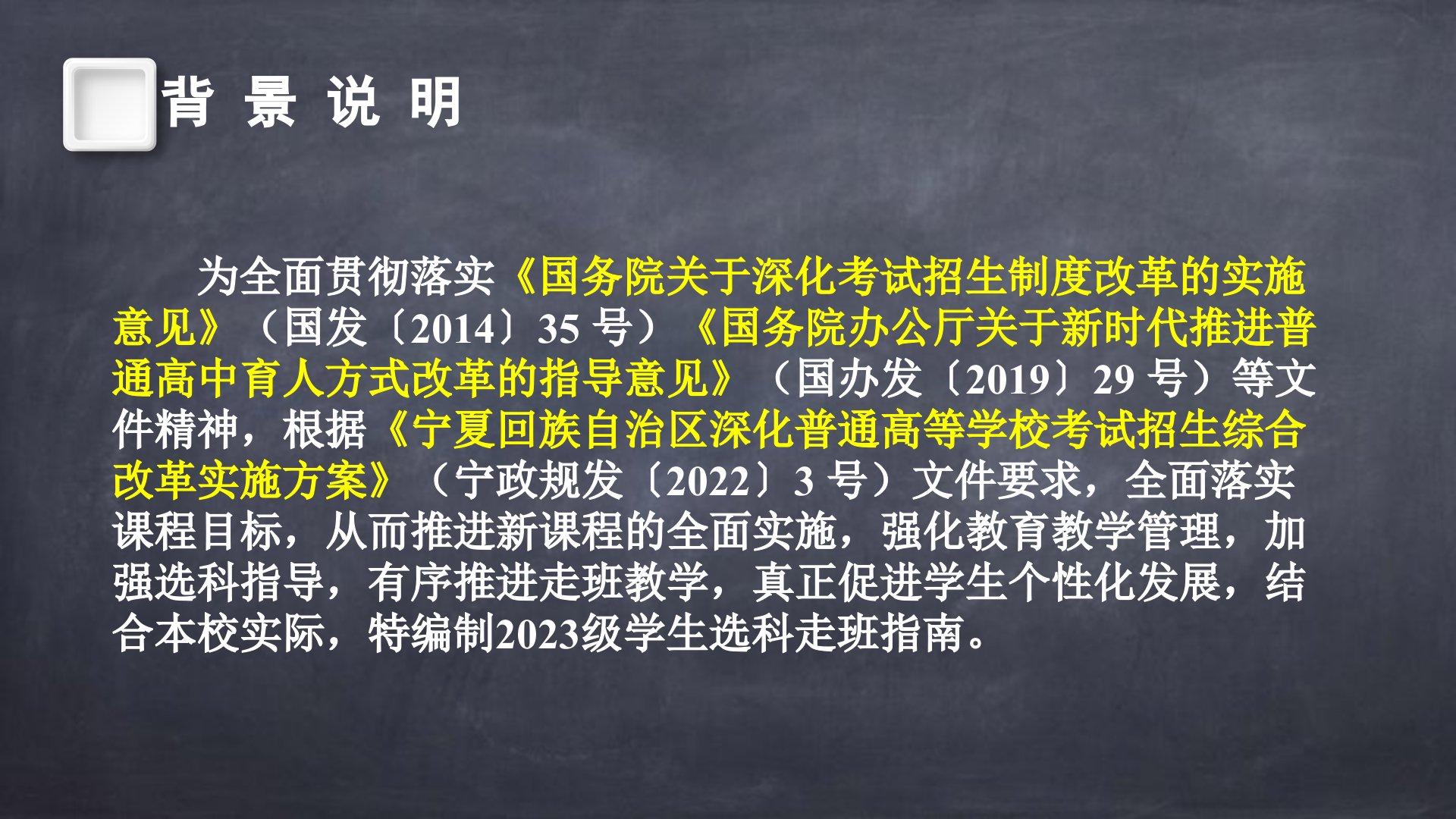 背 景 说 明

为全面贯彻落实《国务院关于深化考试招生制度改革的实施意见》（国发〔2014〕35 号）《国务院办公厅关于新时代推进普通高中育人方式改革的指导意见》（国办发〔2019〕29 号）等文件精神，根据《宁夏回族自治区深化普通高等学校考试招生综合改革实施方案》（宁政规发〔2022〕3 号）文件要求，全面落实课程目标，从而推进新课程的全面实施，强化教育教学管理，加强选科指导，有序推进走班教学，真正促进学生个性化发展，结合本校实际，特编制2023级学生选科走班指南。